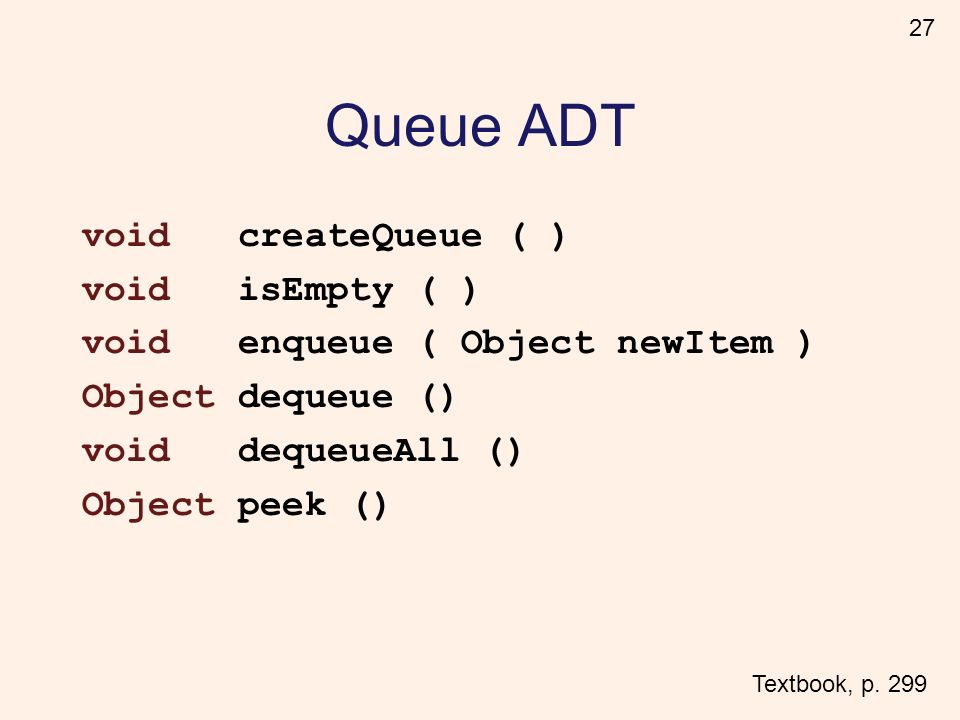 27

Queue ADT

void createQueue ( )
void isEmpty ( )
void enqueue ( Object newItem )
Object dequeue ()
void dequeueAll ()
Object peek ()

Textbook, p. 299